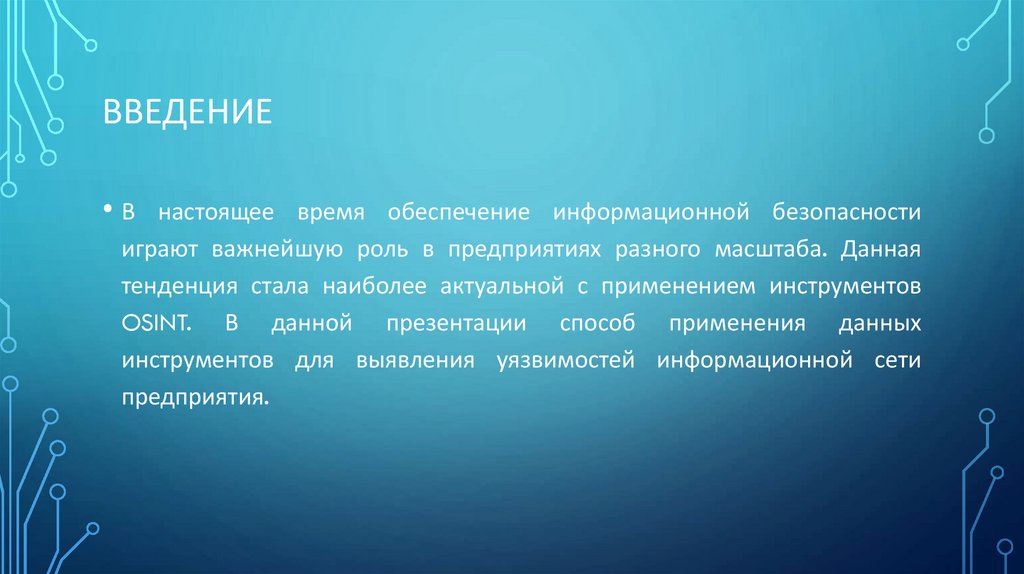 ВВЕДЕНИЕ

• В настоящее время обеспечение информационной безопасности играют важнейшую роль в предприятиях разного масштаба. Данная тенденция стала наиболее актуальной с применением инструментов OSINT. В данной презентации способ применения данных инструментов для выявления уязвимостей информационной сети предприятия.